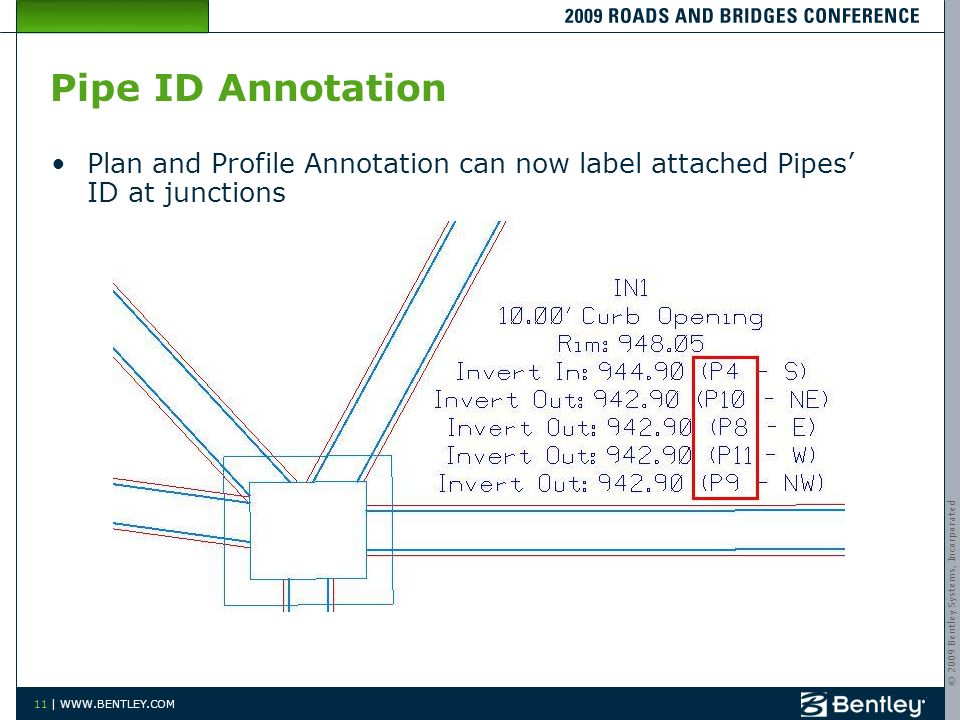 2009 ROADS AND BRIDGES CONFERENCE

Pipe ID Annotation

• Plan and Profile Annotation can now label attached Pipes' ID at junctions

IN1
10.00' Curb Opening
Rim: 948.05
Invert In: 944.90 (P4 - S)
Invert Out: 942.90 (P10 - NE)
Invert Out: 942.90 (P8 - E)
Invert Out: 942.90 (P11 - W)
Invert Out: 942.90 (P9 - NW)

© 2009 Bentley Systems, Incorporated

11 | WWW.BENTLEY.COM

Bentley